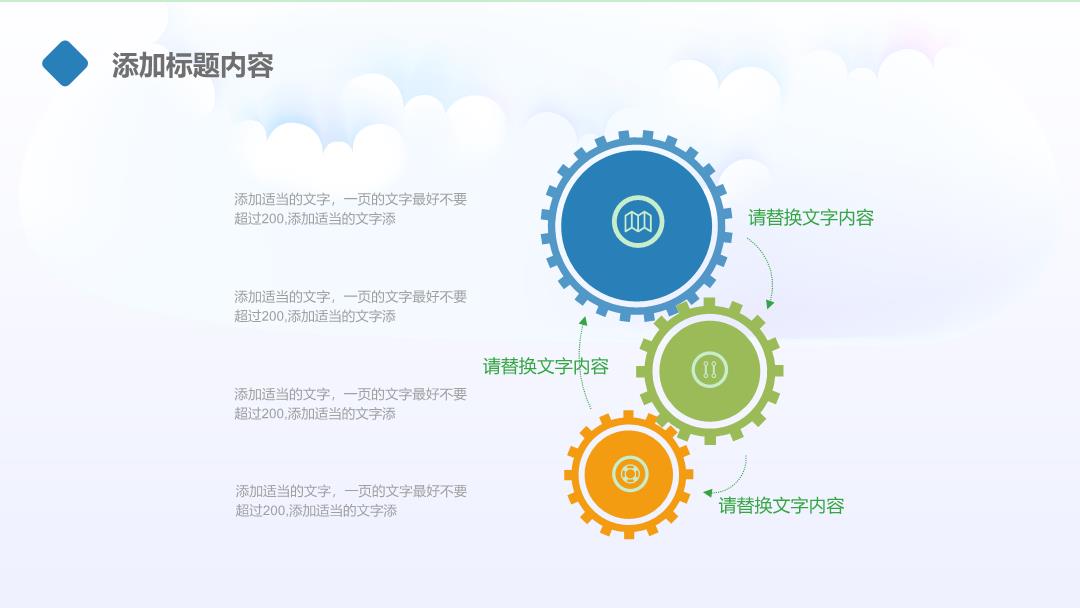 添加标题内容

添加适当的文字，一页的文字最好不要超过200,添加适当的文字添

添加适当的文字，一页的文字最好不要超过200,添加适当的文字添

添加适当的文字，一页的文字最好不要超过200,添加适当的文字添

添加适当的文字，一页的文字最好不要超过200,添加适当的文字添

请替换文字内容

请替换文字内容

请替换文字内容